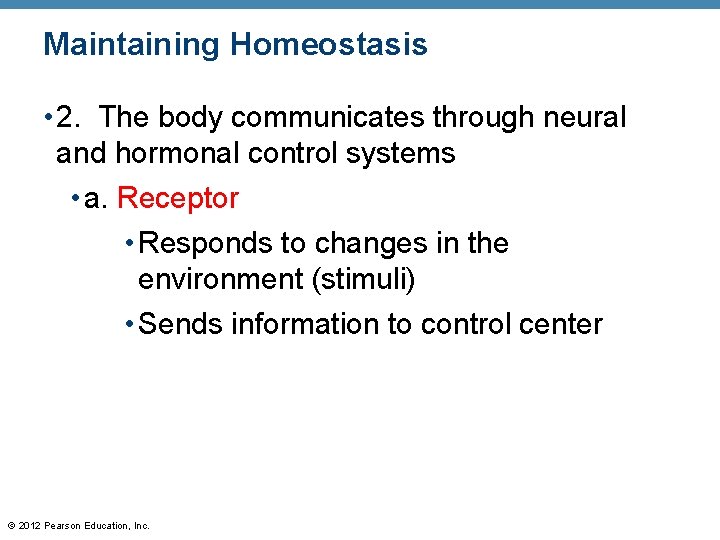 Maintaining Homeostasis

• 2. The body communicates through neural and hormonal control systems

• a. Receptor

• Responds to changes in the environment (stimuli)

• Sends information to control center

© 2012 Pearson Education, Inc.